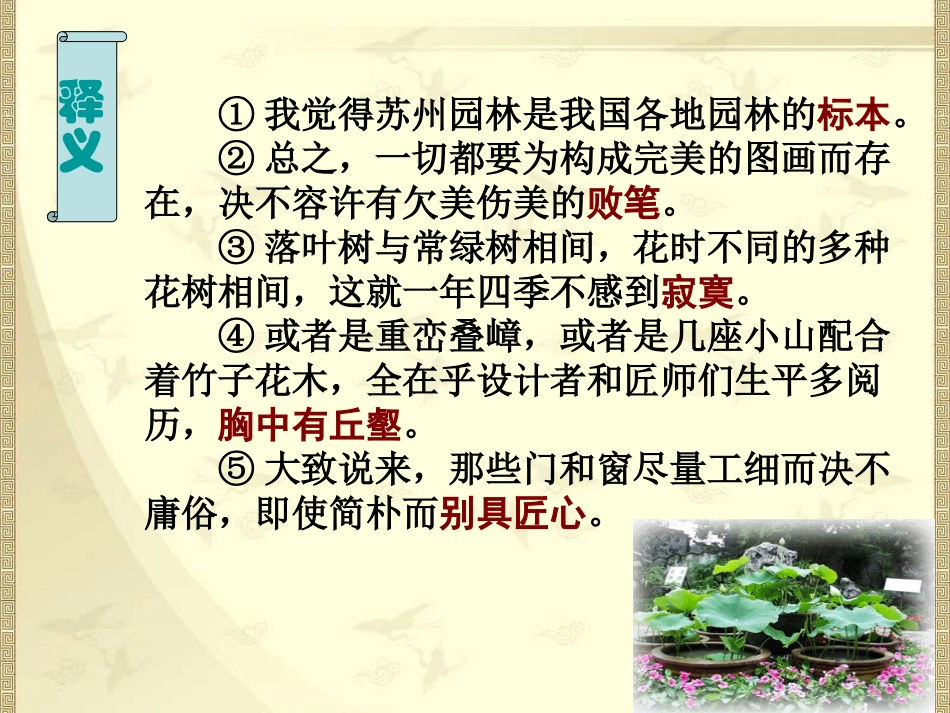 释义

① 我觉得苏州园林是我国各地园林的标本。

② 总之，一切都要为构成完美的图画而存在，决不容许有欠美伤美的败笔。

③ 落叶树与常绿树相间，花时不同的多种花树相间，这就一年四季不感到寂寞。

④ 或者是重峦叠嶂，或者是几座小山配合着竹子花木，全在乎设计者和匠师们生平多阅历，胸中有丘壑。

⑤ 大致说来，那些门和窗尽量工细而决不庸俗，即使简朴而别具匠心。